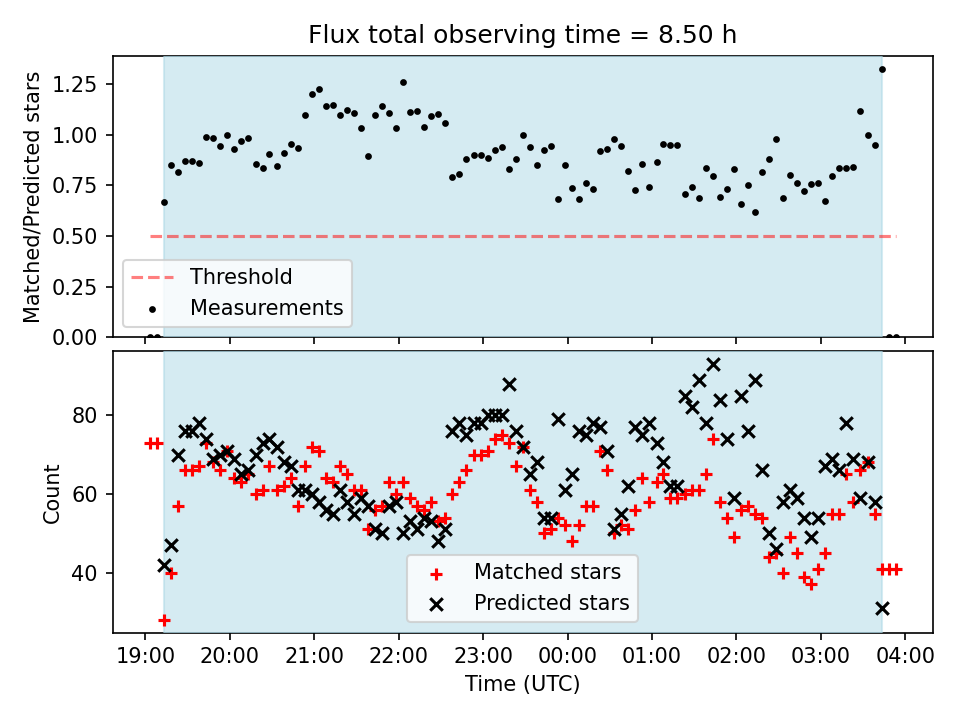 Flux total observing time = 8.50 h

Matched/Predicted stars

1.25
1.00
0.75
0.50
0.25
0.00

Threshold
Measurements

Count

80
60
40

Matched stars
Predicted stars

19:00 20:00 21:00 22:00 23:00 00:00 01:00 02:00 03:00 04:00

Time (UTC)